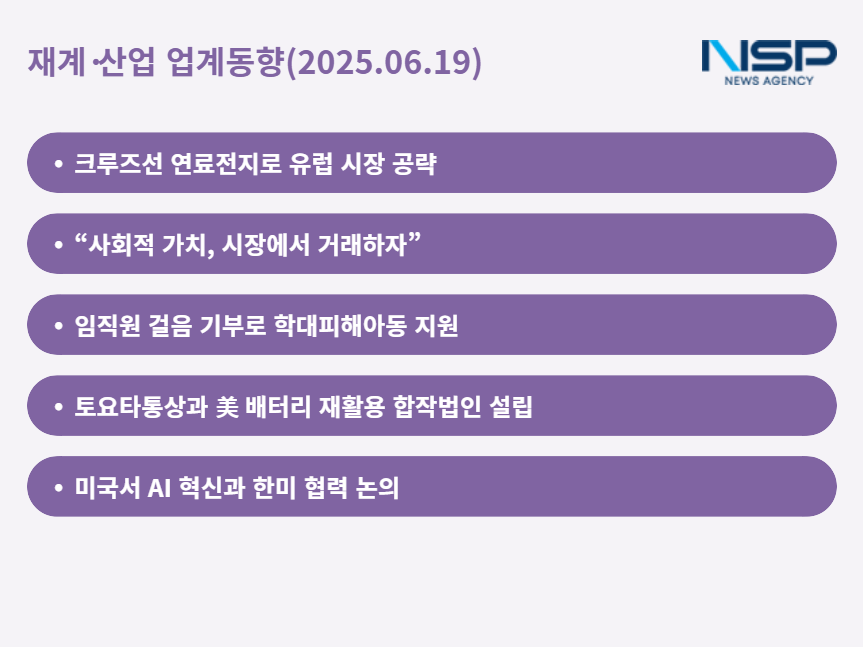 재계·산업 업계동향(2025.06.19)

NSP
NEWS AGENCY

• 크루즈선 연료전지로 유럽 시장 공략

• “사회적 가치, 시장에서 거래하자”

• 임직원 걸음 기부로 학대피해아동 지원

• 토요타통상과 美 배터리 재활용 합작법인 설립

• 미국서 AI 혁신과 한미 협력 논의